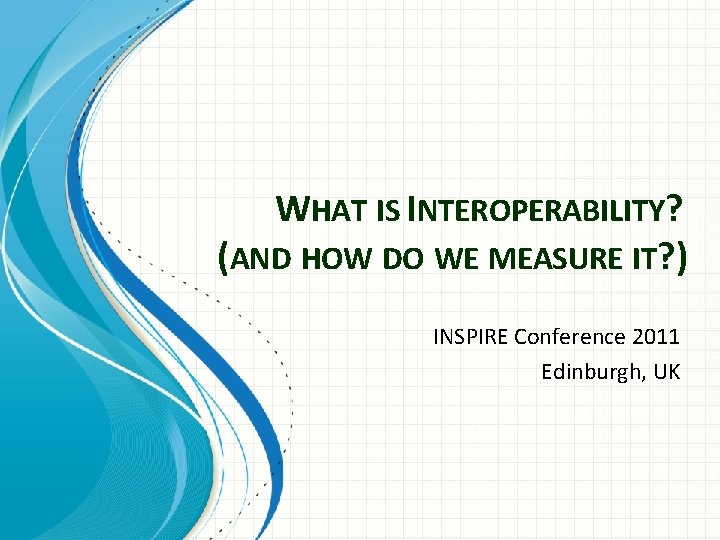 WHAT IS INTEROPERABILITY?
(AND HOW DO WE MEASURE IT?)

INSPIRE Conference 2011
Edinburgh, UK